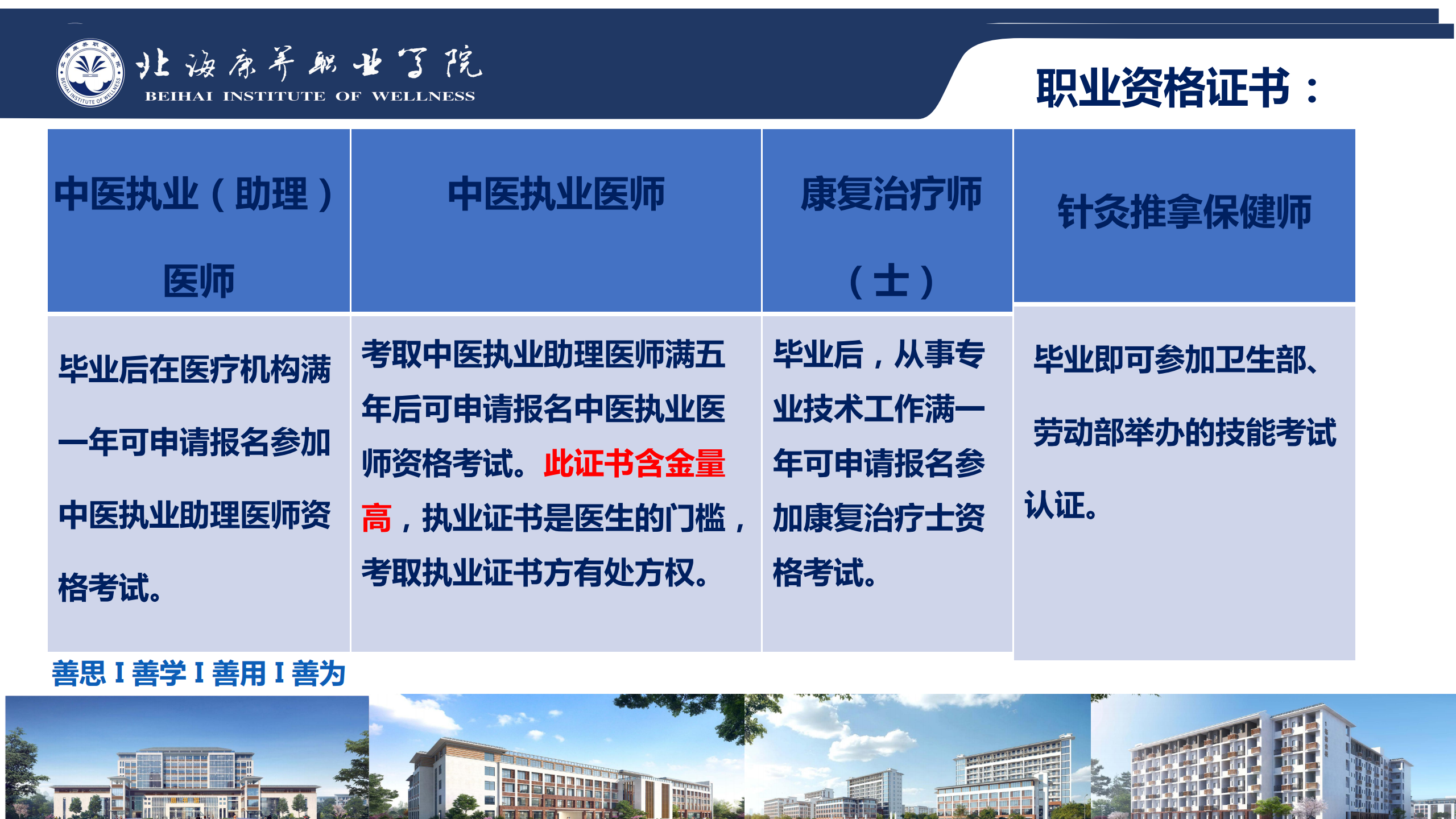 北海康养职业学院
BEIHAI INSTITUTE OF WELLNESS

职业资格证书：

| 中医执业（助理）医师 | 中医执业医师 | 康复治疗师（士） | 针灸推拿保健师 |
|---|---|---|---|
| 毕业后在医疗机构满一年可申请报名参加中医执业助理医师资格考试。 | 考取中医执业助理医师满五年后可申请报名中医执业医师资格考试。此证书含金量高，执业证书是医生的门槛，考取执业证书方有处方权。 | 毕业后，从事专业技术工作满一年可申请报名参加康复治疗士资格考试。 | 毕业即可参加卫生部、劳动部举办的技能考试认证。 |

善思 I 善学 I 善用 I 善为